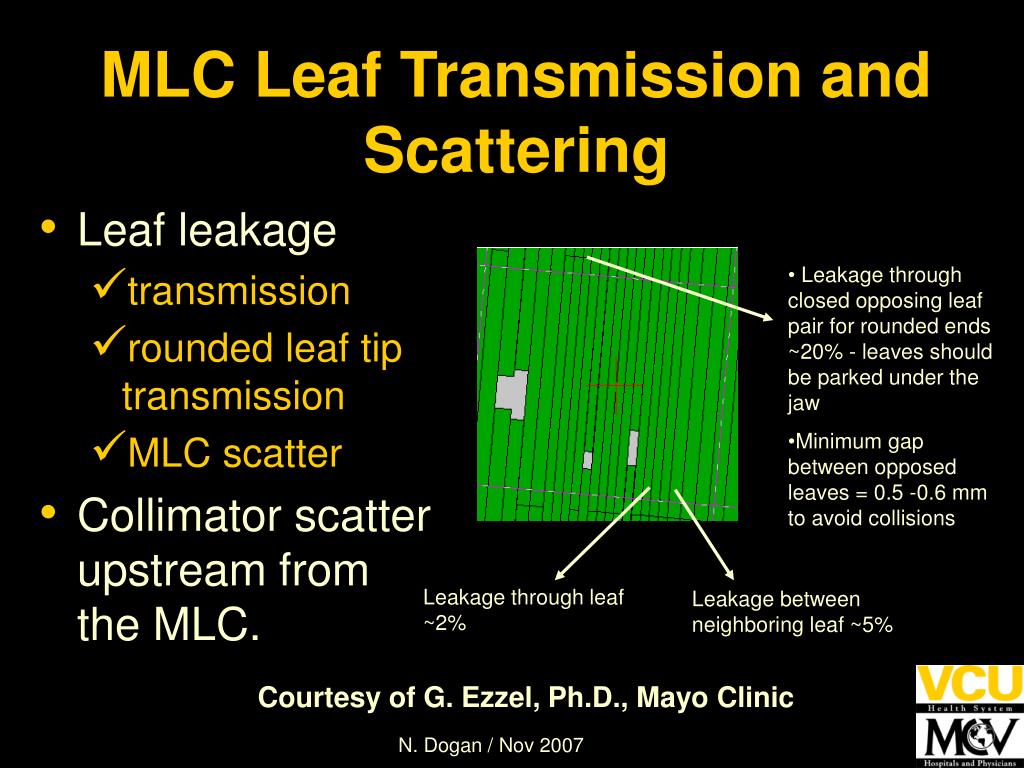 MLC Leaf Transmission and Scattering

• Leaf leakage
✓transmission
✓rounded leaf tip transmission
✓MLC scatter
• Collimator scatter upstream from the MLC.

• Leakage through closed opposing leaf pair for rounded ends ~20% - leaves should be parked under the jaw

•Minimum gap between opposed leaves = 0.5 -0.6 mm to avoid collisions

Leakage through leaf ~2%

Leakage between neighboring leaf ~5%

Courtesy of G. Ezzel, Ph.D., Mayo Clinic

N. Dogan / Nov 2007

VCU
Health System
MCV
Hospitals and Physicians